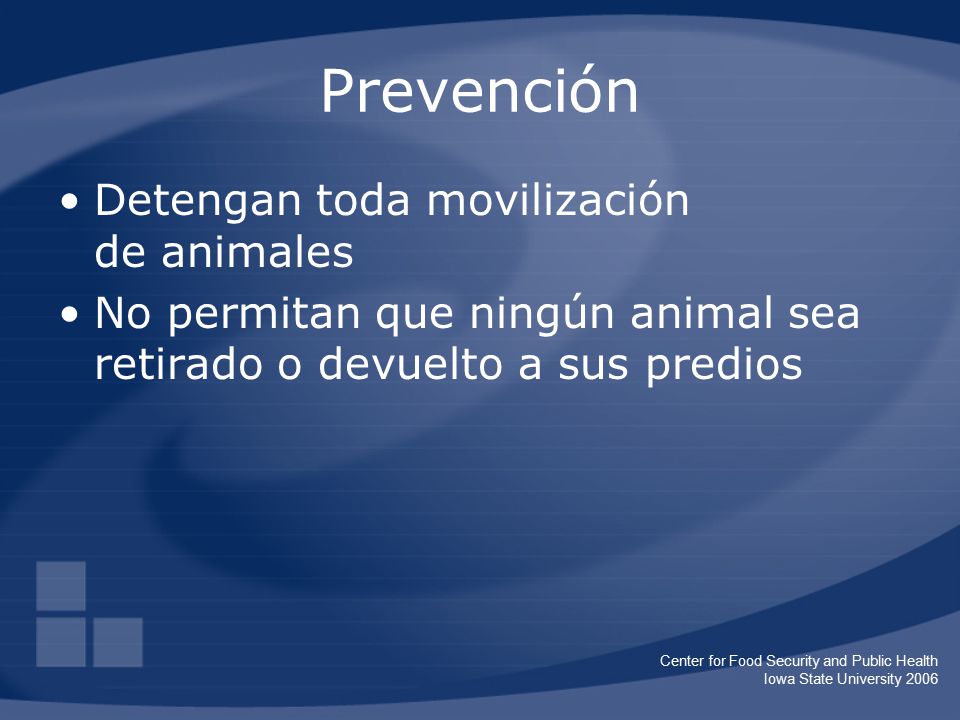 Prevención

• Detengan toda movilización de animales
• No permitan que ningún animal sea retirado o devuelto a sus predios

Center for Food Security and Public Health
Iowa State University 2006